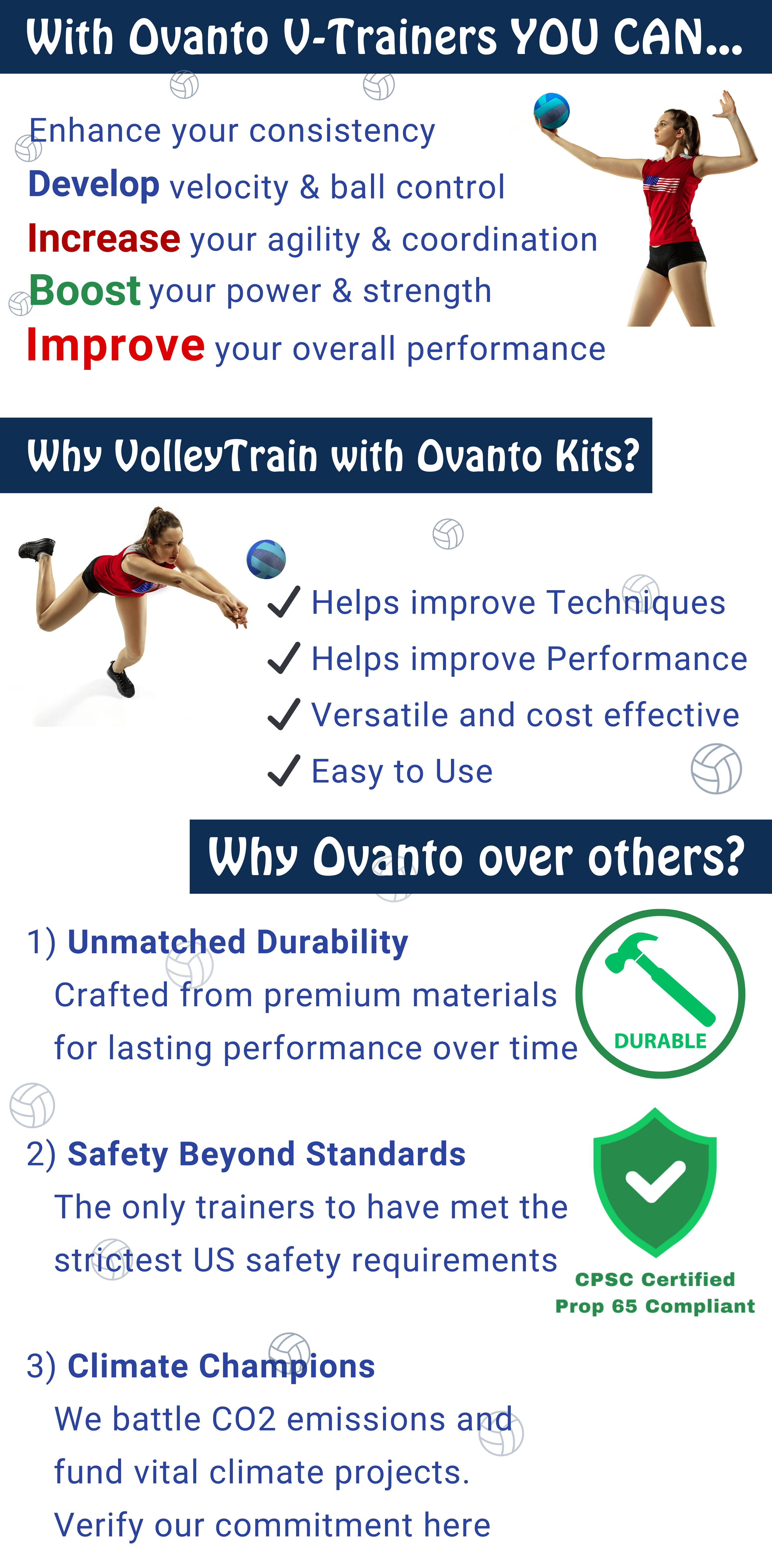 With Ovanto V-Trainers YOU CAN...

Enhance your consistency
Develop velocity & ball control
Increase your agility & coordination
Boost your power & strength
Improve your overall performance

Why VolleyTrain with Ovanto Kits?

✓ Helps improve Techniques
✓ Helps improve Performance
✓ Versatile and cost effective
✓ Easy to Use

Why Ovanto over others?

1) Unmatched Durability
Crafted from premium materials for lasting performance over time

DURABLE

2) Safety Beyond Standards
The only trainers to have met the strictest US safety requirements

CPSC Certified
Prop 65 Compliant

3) Climate Champions
We battle CO2 emissions and fund vital climate projects.
Verify our commitment here